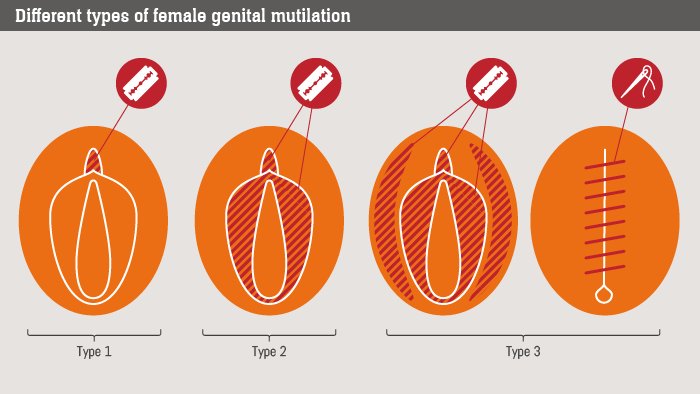 Different types of female genital mutilation

Type 1

Type 2

Type 3